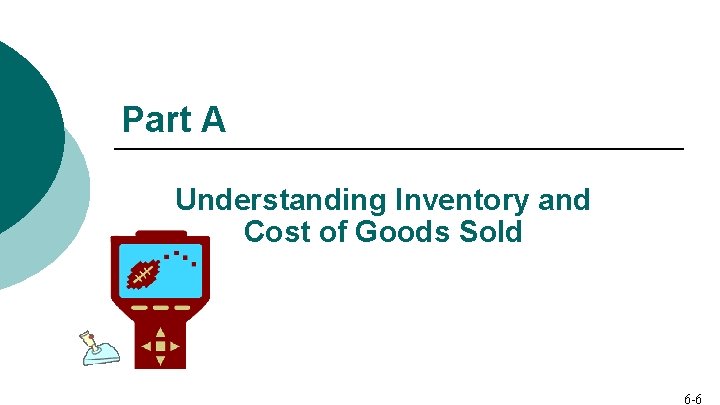 Part A

Understanding Inventory and Cost of Goods Sold

6-6